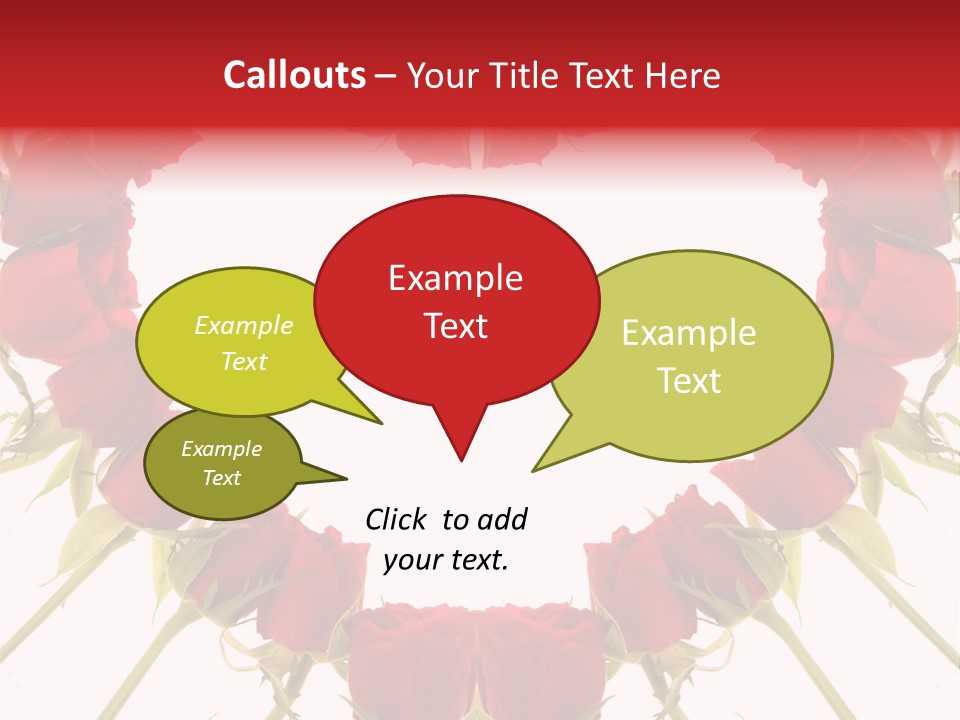 Callouts – Your Title Text Here

Example Text

Example Text

Example Text

Example Text

Click to add your text.